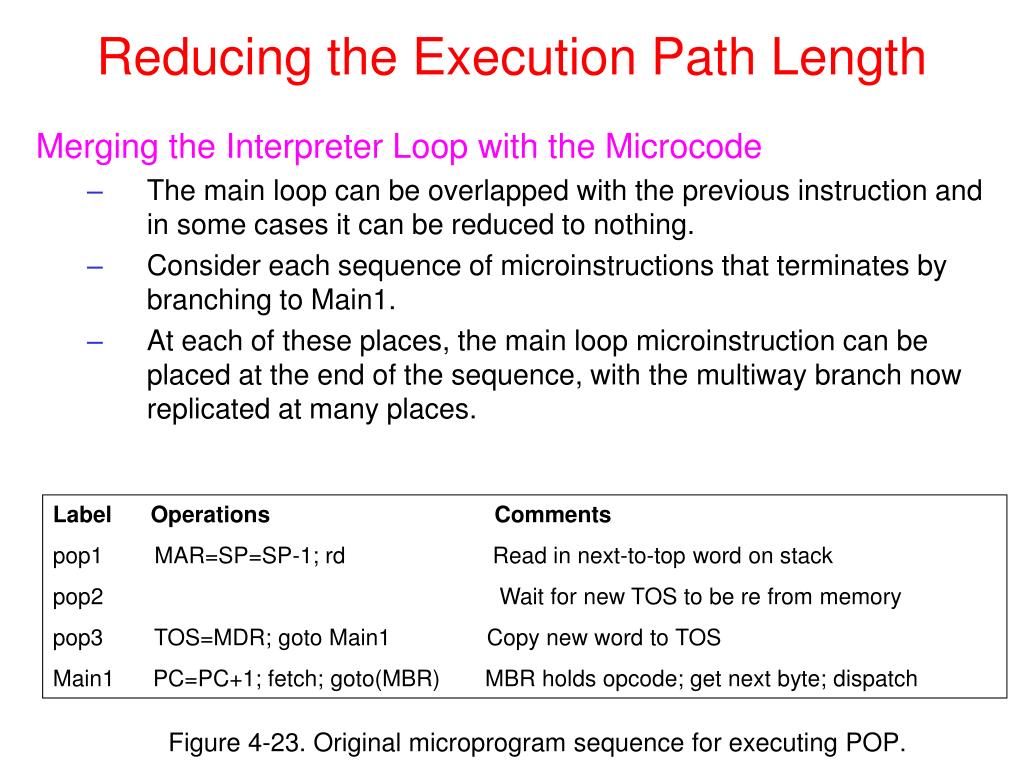 Reducing the Execution Path Length

Merging the Interpreter Loop with the Microcode

– The main loop can be overlapped with the previous instruction and in some cases it can be reduced to nothing.

– Consider each sequence of microinstructions that terminates by branching to Main1.

– At each of these places, the main loop microinstruction can be placed at the end of the sequence, with the multiway branch now replicated at many places.

| Label | Operations | Comments |
|---|---|---|
| pop1 | MAR=SP=SP-1; rd | Read in next-to-top word on stack |
| pop2 | | Wait for new TOS to be re from memory |
| pop3 | TOS=MDR; goto Main1 | Copy new word to TOS |
| Main1 | PC=PC+1; fetch; goto(MBR) | MBR holds opcode; get next byte; dispatch |

Figure 4-23. Original microprogram sequence for executing POP.